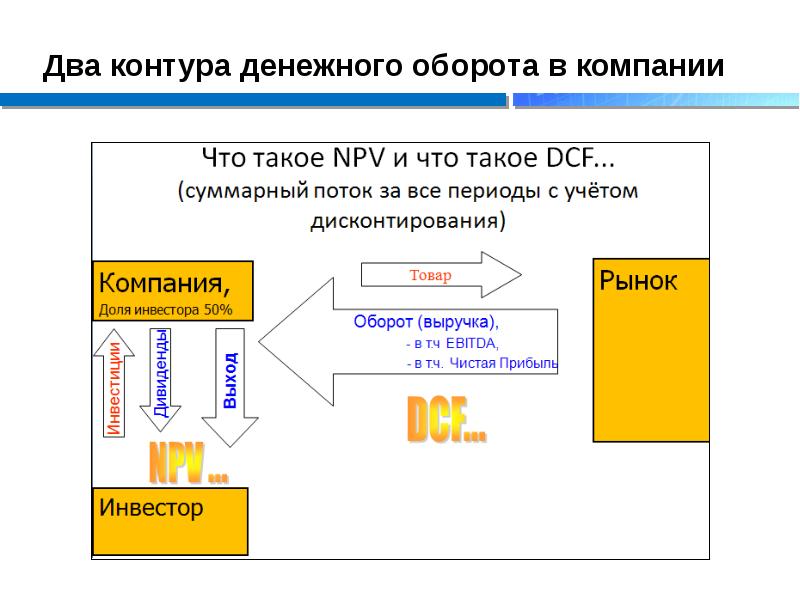 Два контура денежного оборота в компании

Что такое NPV и что такое DCF...
(суммарный поток за все периоды с учётом дисконтирования)

Компания,
Доля инвестора 50%

Товар

Рынок

Оборот (выручка),
- в т.ч EBITDA,
- в т.ч. Чистая Прибыль

Инвестиции

Дивиденды

Выход

DCF...

NPV...

Инвестор